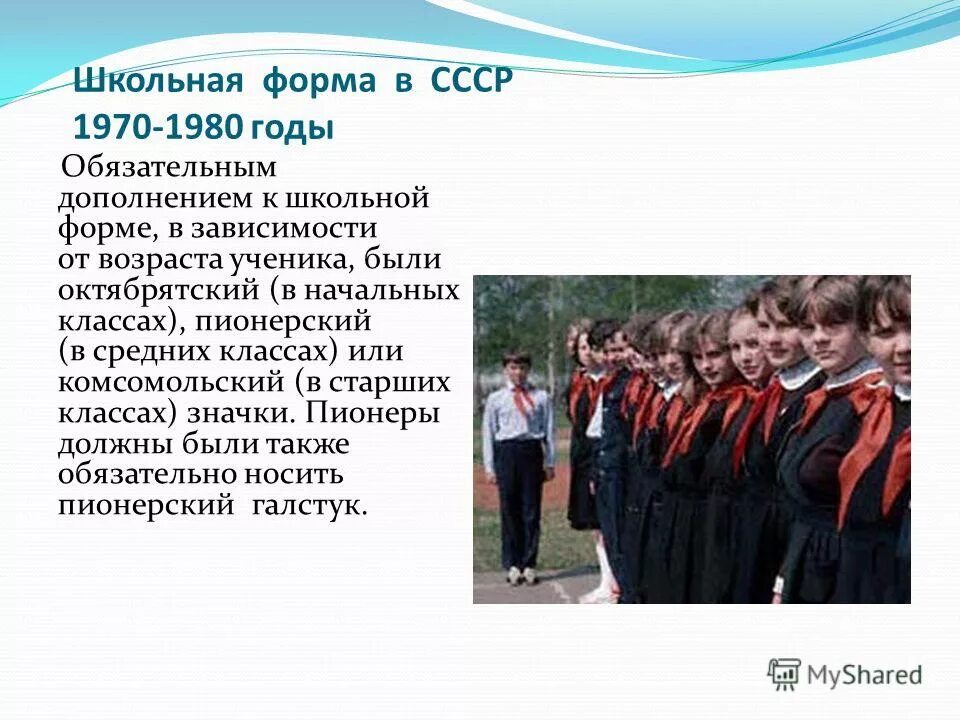 Школьная форма в СССР
1970-1980 годы

Обязательным дополнением к школьной форме, в зависимости от возраста ученика, были октябрятский (в начальных классах), пионерский (в средних классах) или комсомольский (в старших классах) значки. Пионеры должны были также обязательно носить пионерский галстук.

MyShared